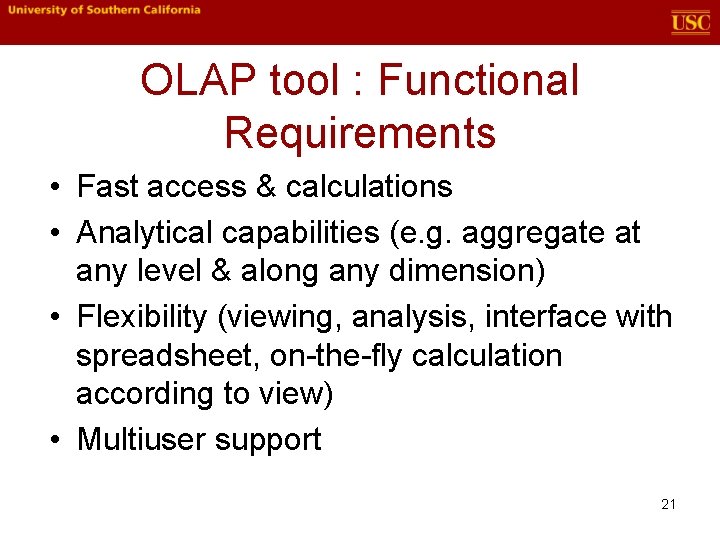 University of Southern California

USC

OLAP tool : Functional Requirements

• Fast access & calculations
• Analytical capabilities (e.g. aggregate at any level & along any dimension)
• Flexibility (viewing, analysis, interface with spreadsheet, on-the-fly calculation according to view)
• Multiuser support

21